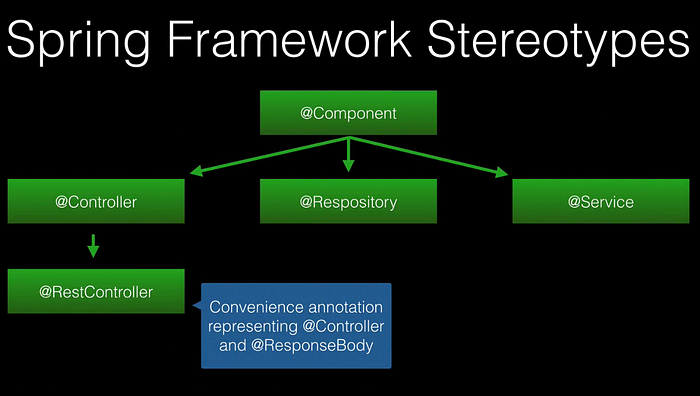 Spring Framework Stereotypes

@Component

@Controller

@Respository

@Service

@RestController

Convenience annotation representing @Controller and @ResponseBody